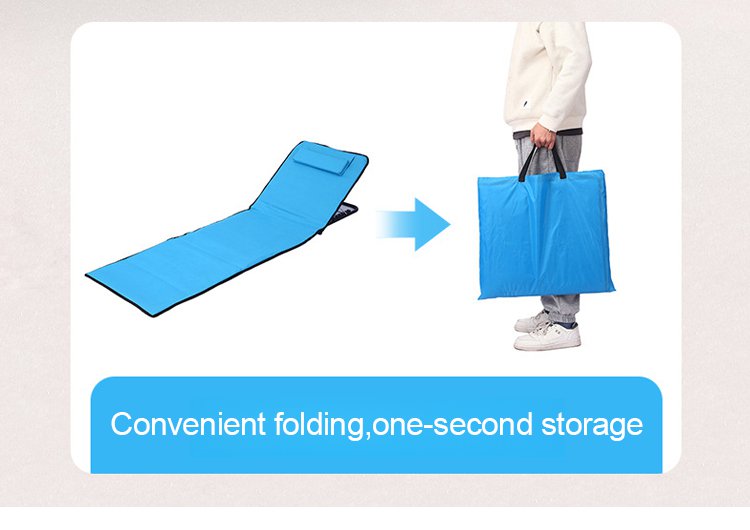 Convenient folding,one-second storage